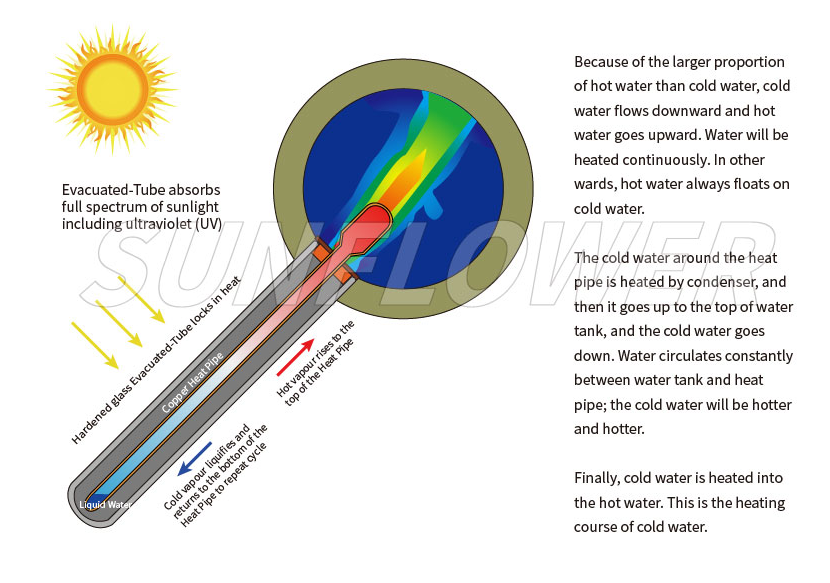 Evacuated-Tube absorbs full spectrum of sunlight including ultraviolet (UV)

SUNFLOWER

Hardened glass Evacuated-Tube locks in heat

Copper Heat Pipe

Hot vapour rises to the top of the Heat Pipe

Cold vapour liquifies and returns to the bottom of the Heat Pipe to repeat cycle

Liquid Water

Because of the larger proportion of hot water than cold water, cold water flows downward and hot water goes upward. Water will be heated continuously. In other wards, hot water always floats on cold water.

The cold water around the heat pipe is heated by condenser, and then it goes up to the top of water tank, and the cold water goes down. Water circulates constantly between water tank and heat pipe; the cold water will be hotter and hotter.

Finally, cold water is heated into the hot water. This is the heating course of cold water.